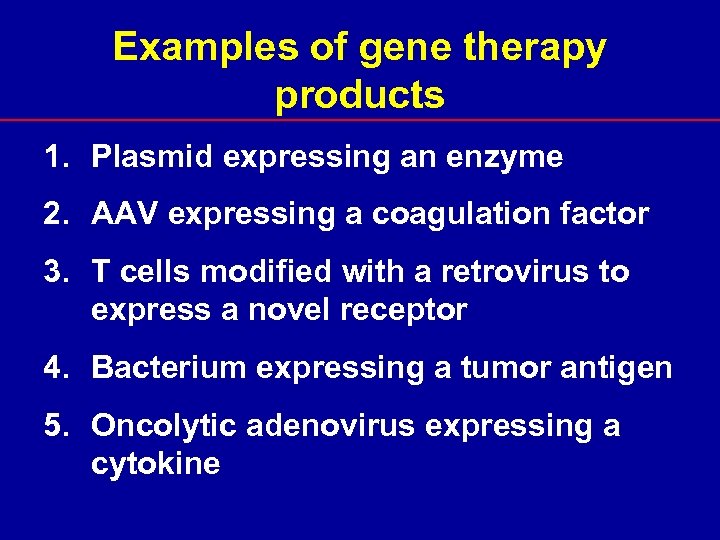 Examples of gene therapy products

1. Plasmid expressing an enzyme
2. AAV expressing a coagulation factor
3. T cells modified with a retrovirus to express a novel receptor
4. Bacterium expressing a tumor antigen
5. Oncolytic adenovirus expressing a cytokine